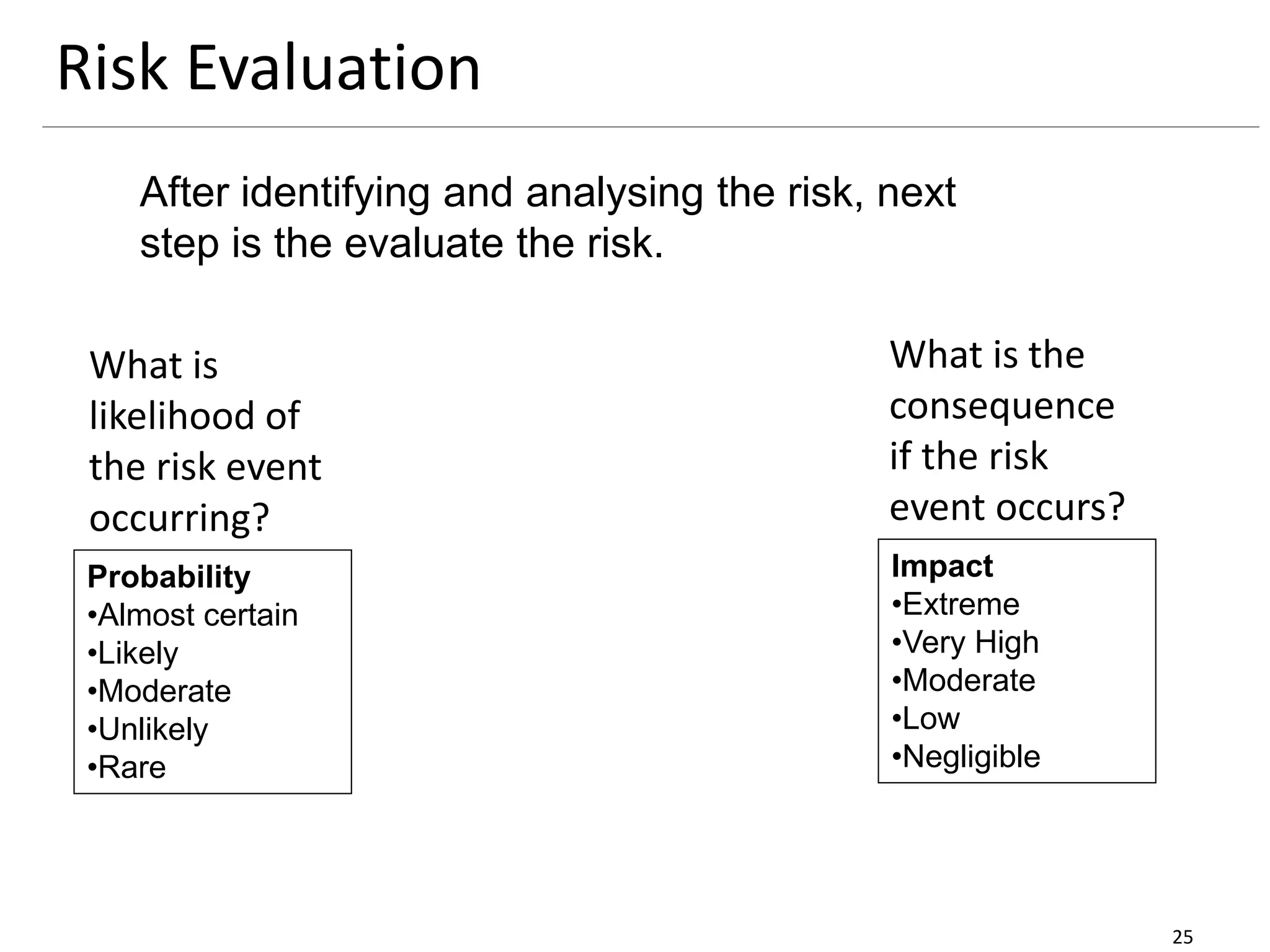 Risk Evaluation

After identifying and analysing the risk, next step is the evaluate the risk.

What is likelihood of the risk event occurring?

Probability
•Almost certain
•Likely
•Moderate
•Unlikely
•Rare

What is the consequence if the risk event occurs?

Impact
•Extreme
•Very High
•Moderate
•Low
•Negligible

25